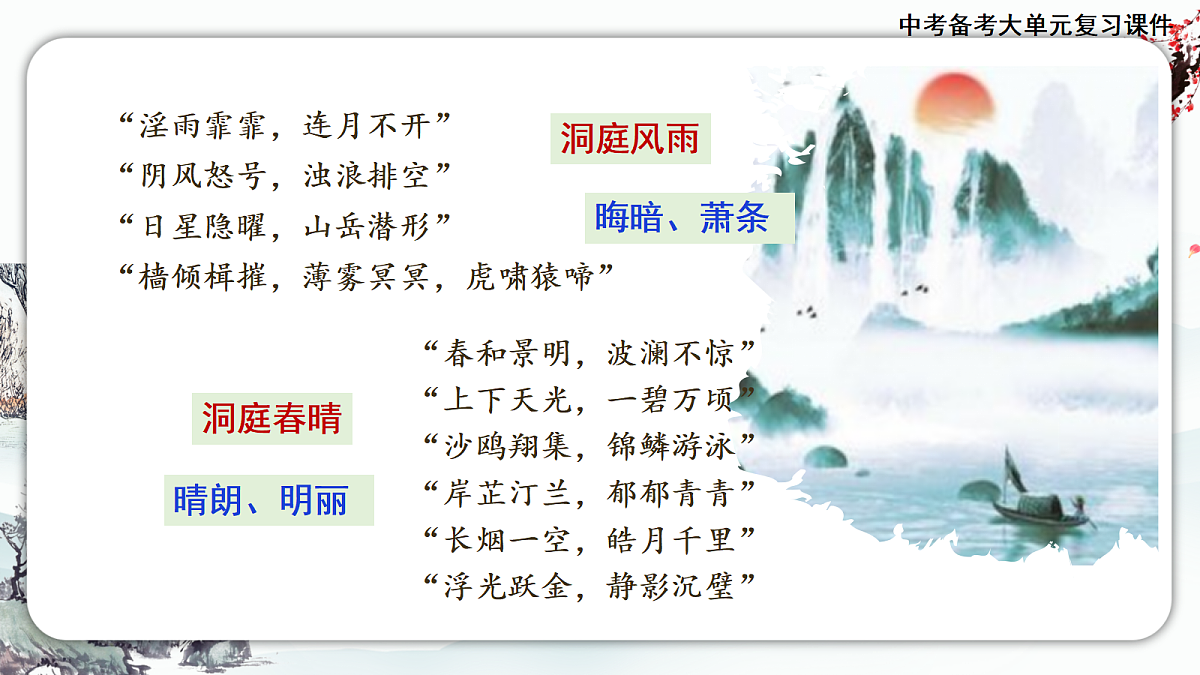 中考备考大单元复习课件

“淫雨霏霏，连月不开”
“阴风怒号，浊浪排空”
“日星隐曜，山岳潜形”
“樯倾楫摧，薄雾冥冥，虎啸猿啼”

洞庭风雨

晦暗、萧条

“春和景明，波澜不惊”
“上下天光，一碧万顷”
“沙鸥翔集，锦鳞游泳”
“岸芷汀兰，郁郁青青”
“长烟一空，皓月千里”
“浮光跃金，静影沉璧”

洞庭春晴

晴朗、明丽